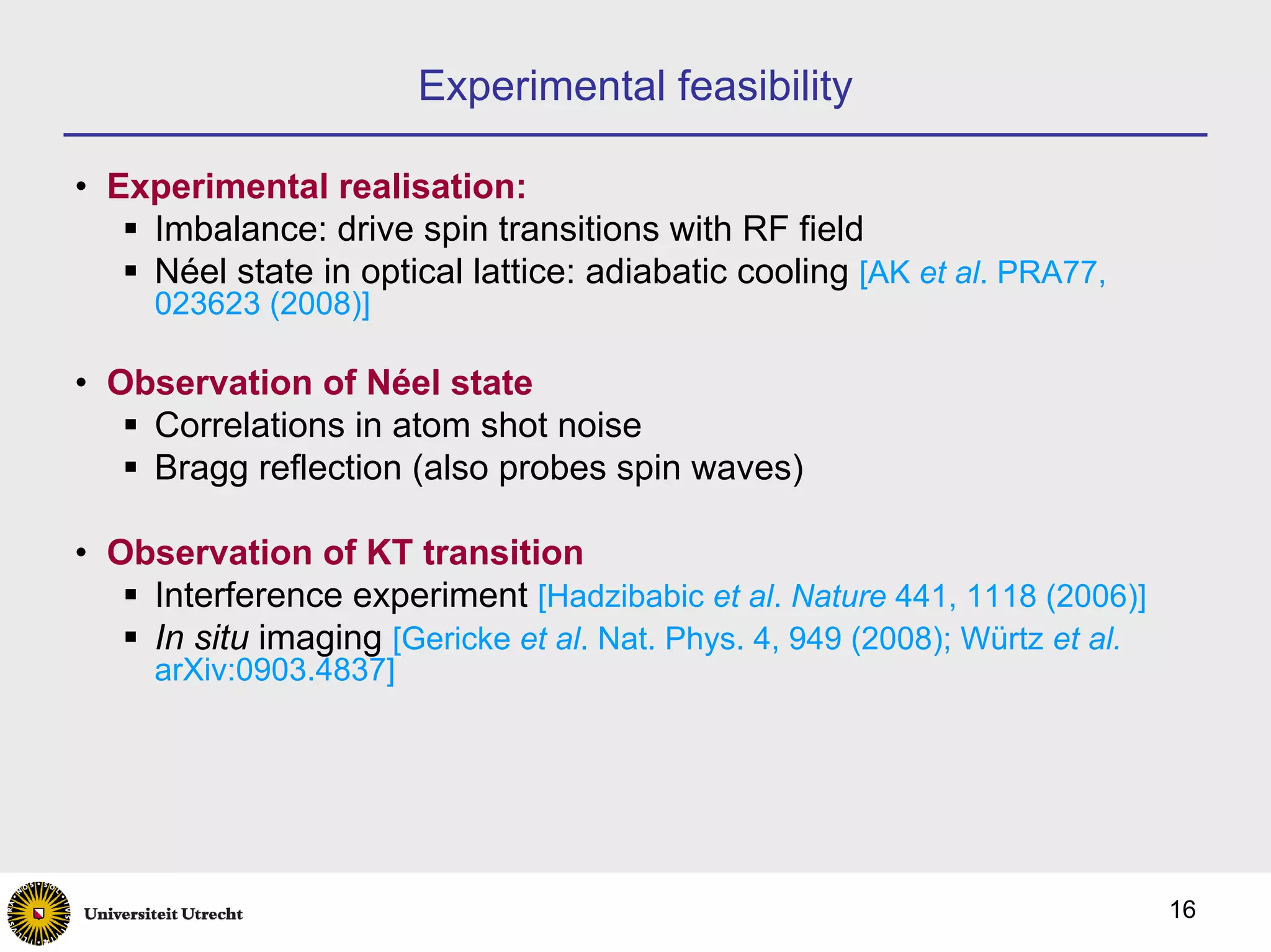 Experimental feasibility

• Experimental realisation:
▪ Imbalance: drive spin transitions with RF field
▪ Néel state in optical lattice: adiabatic cooling [AK et al. PRA77, 023623 (2008)]

• Observation of Néel state
▪ Correlations in atom shot noise
▪ Bragg reflection (also probes spin waves)

• Observation of KT transition
▪ Interference experiment [Hadzibabic et al. Nature 441, 1118 (2006)]
▪ In situ imaging [Gericke et al. Nat. Phys. 4, 949 (2008); Würtz et al. arXiv:0903.4837]

Universiteit Utrecht

16